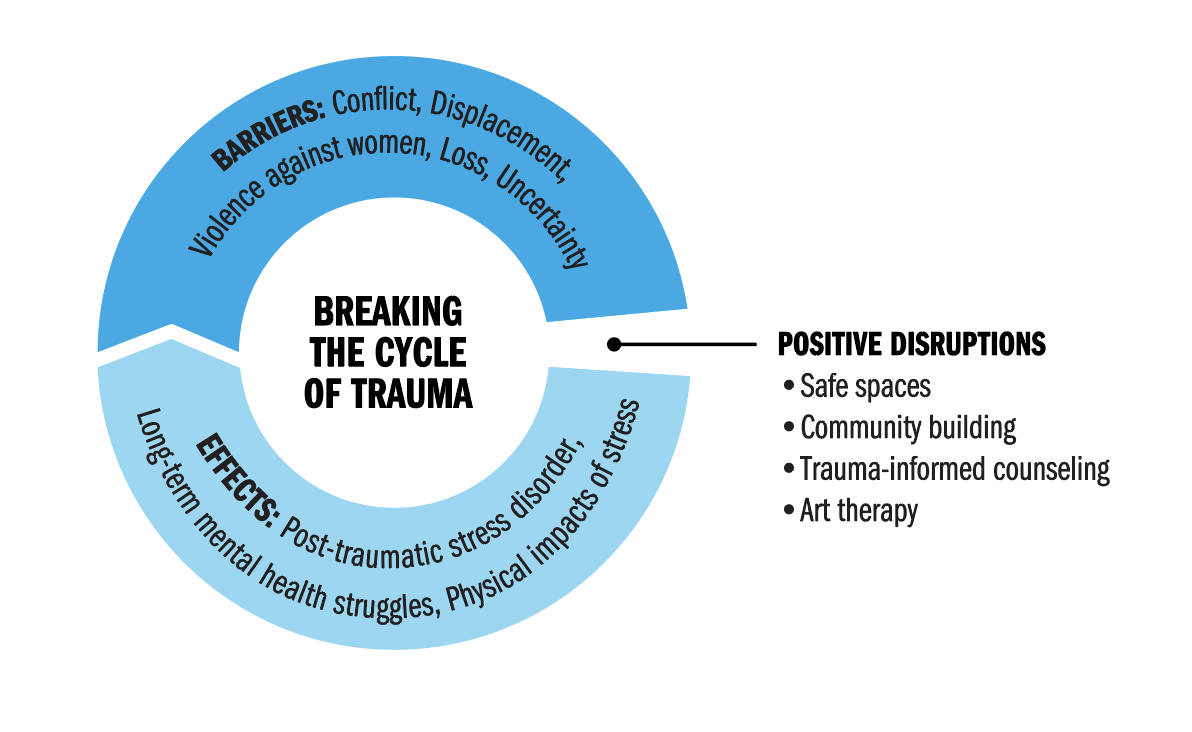 BARRIERS: Conflict, Displacement, Violence against women, Loss, Uncertainty

BREAKING THE CYCLE OF TRAUMA

EFFECTS: Post-traumatic stress disorder, Long-term mental health struggles, Physical impacts of stress

POSITIVE DISRUPTIONS
• Safe spaces
• Community building
• Trauma-informed counseling
• Art therapy